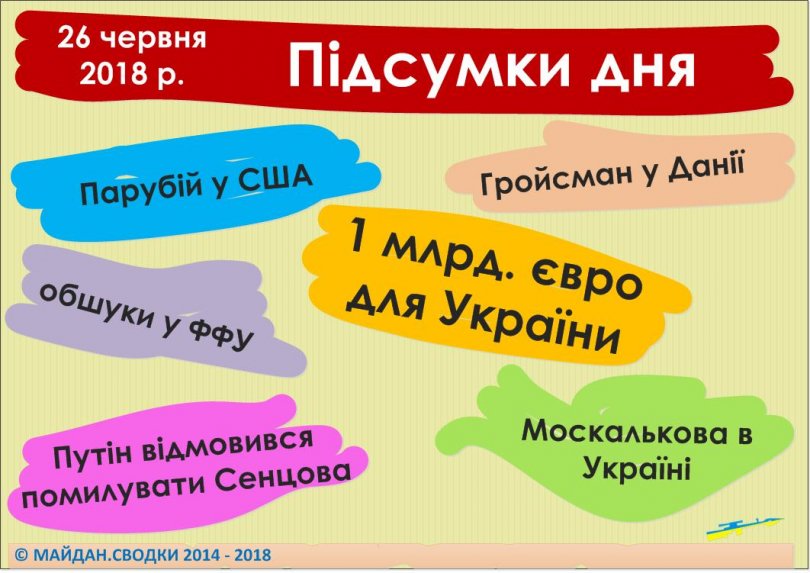 26 червня 2018 р.

Підсумки дня

Парубій у США

Гройсман у Данії

1 млрд. євро для України

обшуки у ФФУ

Путін відмовився помилувати Сенцова

Москалькова в Україні

© МАЙДАН.СВОДКИ 2014 - 2018